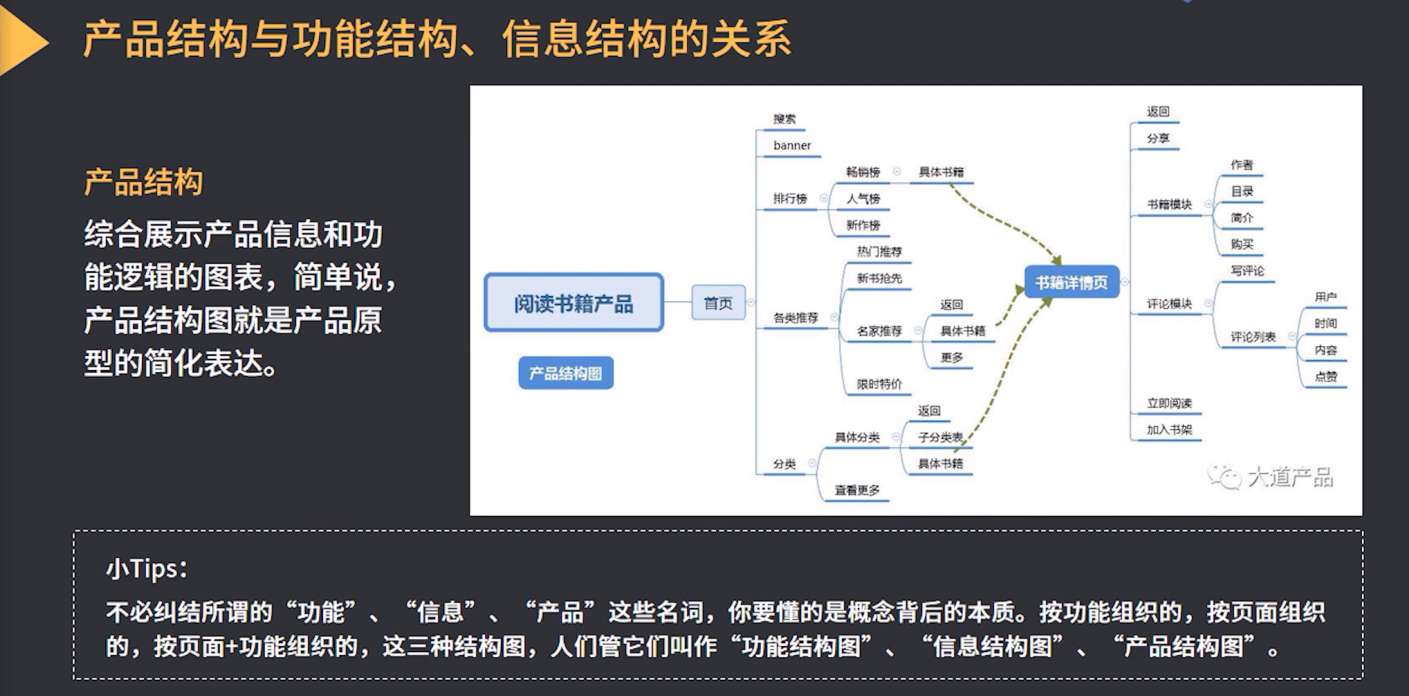 产品结构与功能结构、信息结构的关系

产品结构

综合展示产品信息和功能逻辑的图表，简单说，产品结构图就是产品原型的简化表达。

阅读书籍产品

产品结构图

首页

搜索

banner

排行榜

畅销榜

具体书籍

人气榜

新作榜

各类推荐

热门推荐

新书抢先

名家推荐

返回

具体书籍

更多

限时特价

分类

具体分类

返回

子分类表

具体书籍

查看更多

书籍详情页

返回

分享

书籍模块

作者

目录

简介

购买

评论模块

写评论

评论列表

用户

时间

内容

点赞

立即阅读

加入书架

大道产品

小Tips：

不必纠结所谓的“功能”、“信息”、“产品”这些名词，你要懂的是概念背后的本质。按功能组织的，按页面组织的，按页面+功能组织的，这三种结构图，人们管它们叫作“功能结构图”、“信息结构图”、“产品结构图”。